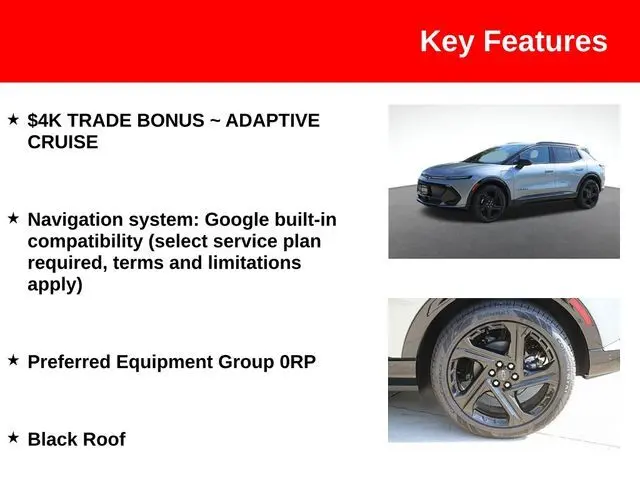 Key Features

★ \$4K TRADE BONUS ~ ADAPTIVE CRUISE

★ Navigation system: Google built-in compatibility (select service plan required, terms and limitations apply)

★ Preferred Equipment Group 0RP

★ Black Roof